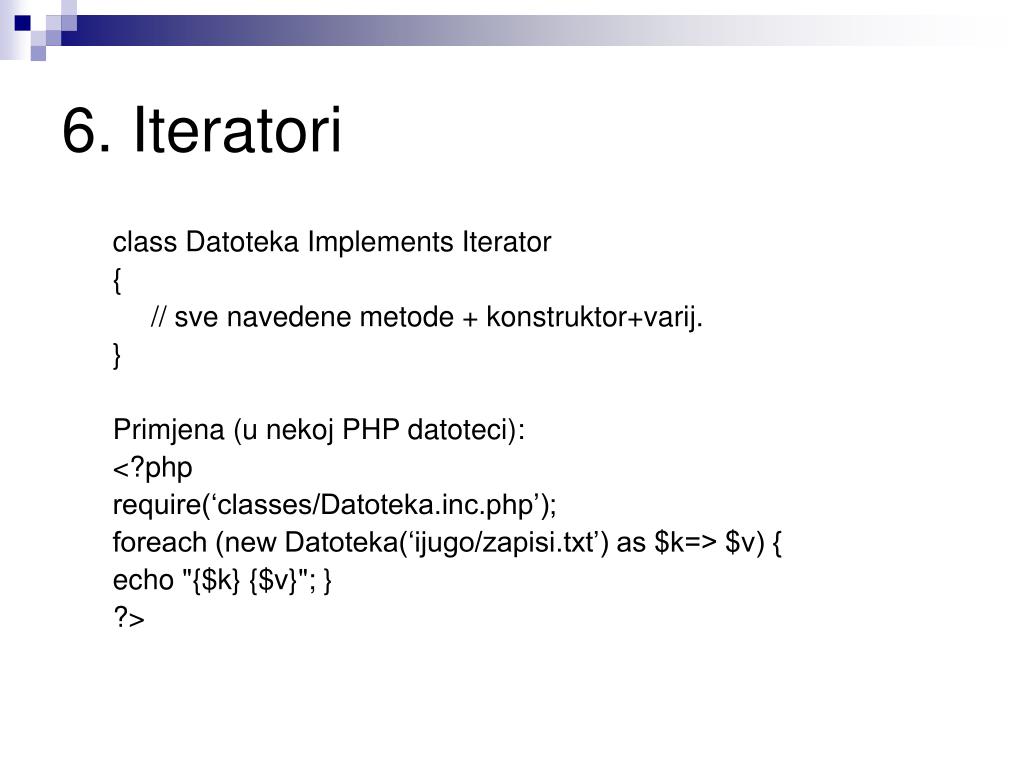 6. Iteratori

class Datoteka Implements Iterator
{
// sve navedene metode + konstruktor+varij.
}

Primjena (u nekoj PHP datoteci):
<?php
require(‘classes/Datoteka.inc.php’);
foreach (new Datoteka(‘ijugo/zapisi.txt’) as \$k=> \$v) {
echo "{\$k} {\$v}"; }
?>